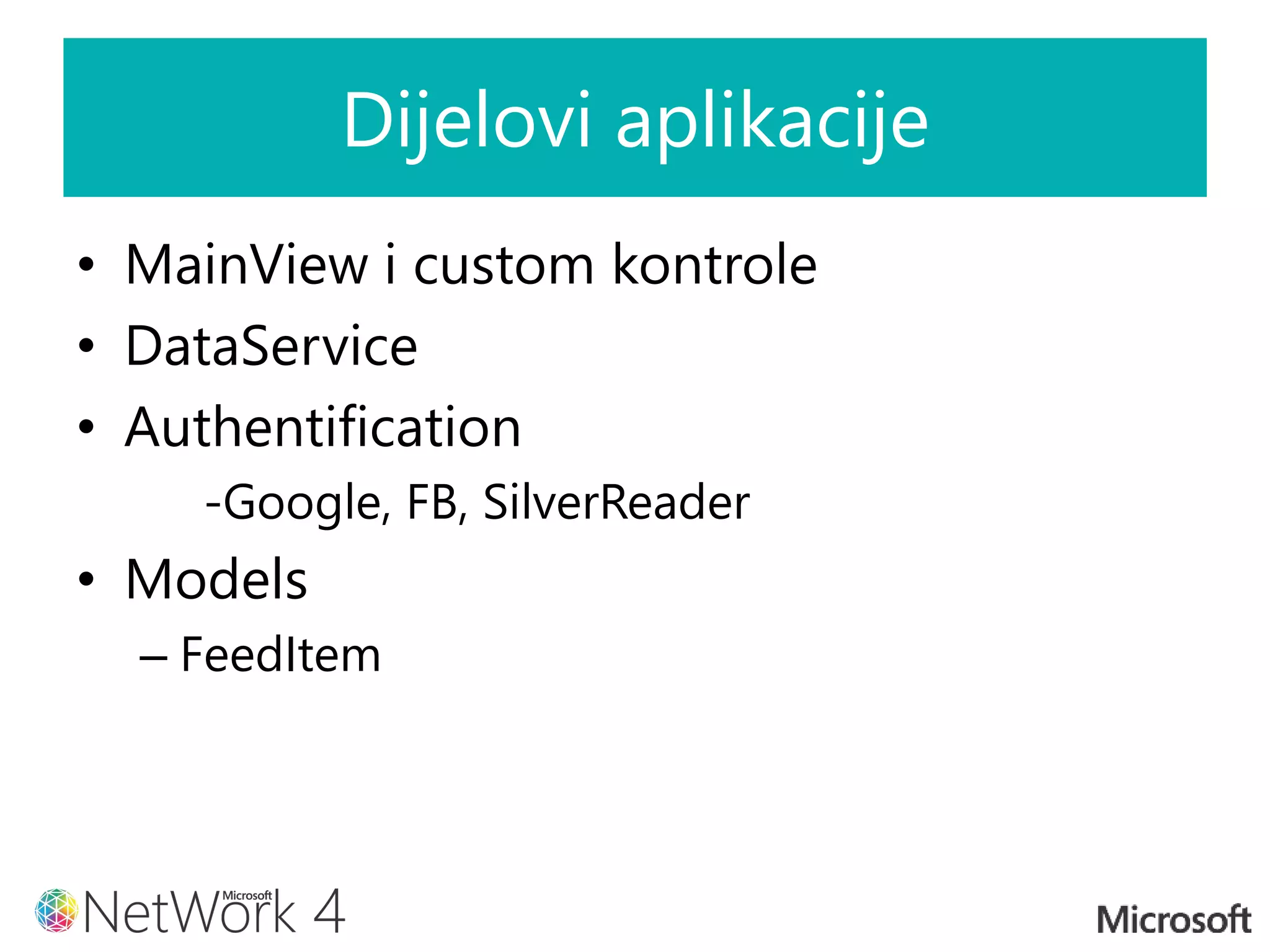 Dijelovi aplikacije

• MainView i custom kontrole
• DataService
• Authentification
-Google, FB, SilverReader
• Models
– FeedItem

Microsoft NetWork 4

Microsoft